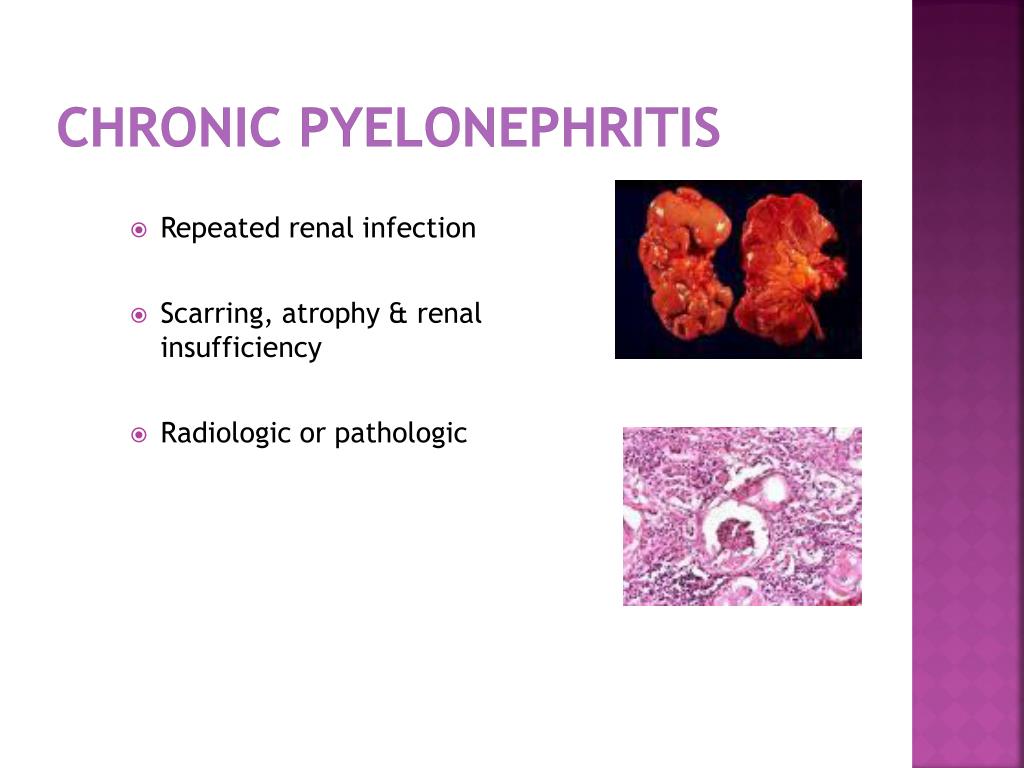 CHRONIC PYELONEPHRITIS

Repeated renal infection

Scarring, atrophy & renal insufficiency

Radiologic or pathologic